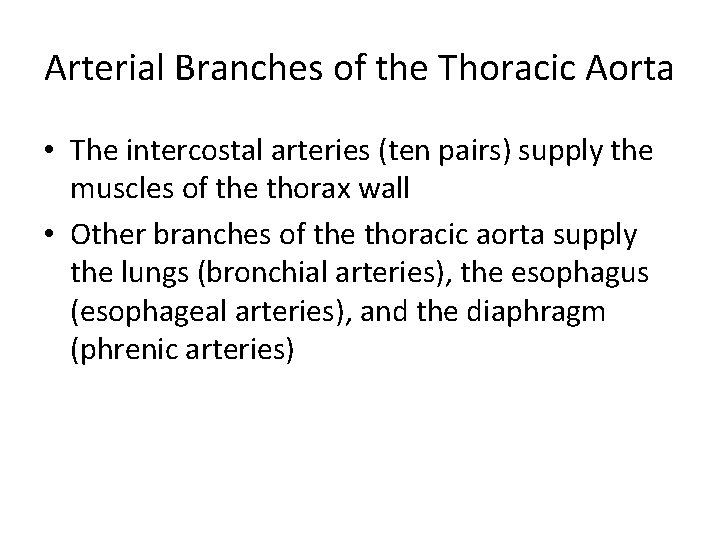 Arterial Branches of the Thoracic Aorta

• The intercostal arteries (ten pairs) supply the muscles of the thorax wall
• Other branches of the thoracic aorta supply the lungs (bronchial arteries), the esophagus (esophageal arteries), and the diaphragm (phrenic arteries)